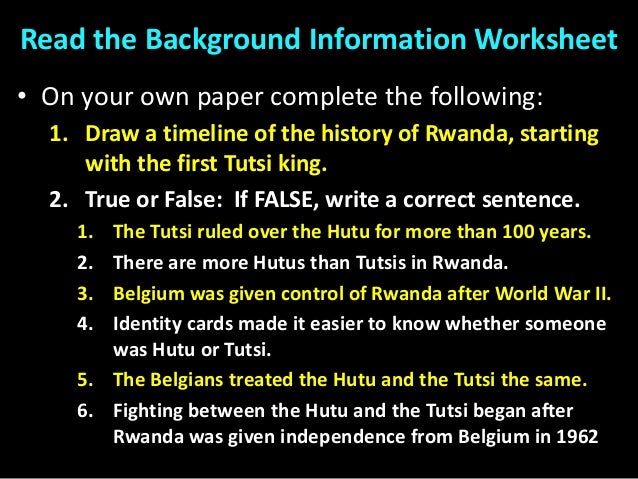 Read the Background Information Worksheet

• On your own paper complete the following:

1. Draw a timeline of the history of Rwanda, starting with the first Tutsi king.

2. True or False: If FALSE, write a correct sentence.

1. The Tutsi ruled over the Hutu for more than 100 years.
2. There are more Hutus than Tutsis in Rwanda.
3. Belgium was given control of Rwanda after World War II.
4. Identity cards made it easier to know whether someone was Hutu or Tutsi.
5. The Belgians treated the Hutu and the Tutsi the same.
6. Fighting between the Hutu and the Tutsi began after Rwanda was given independence from Belgium in 1962